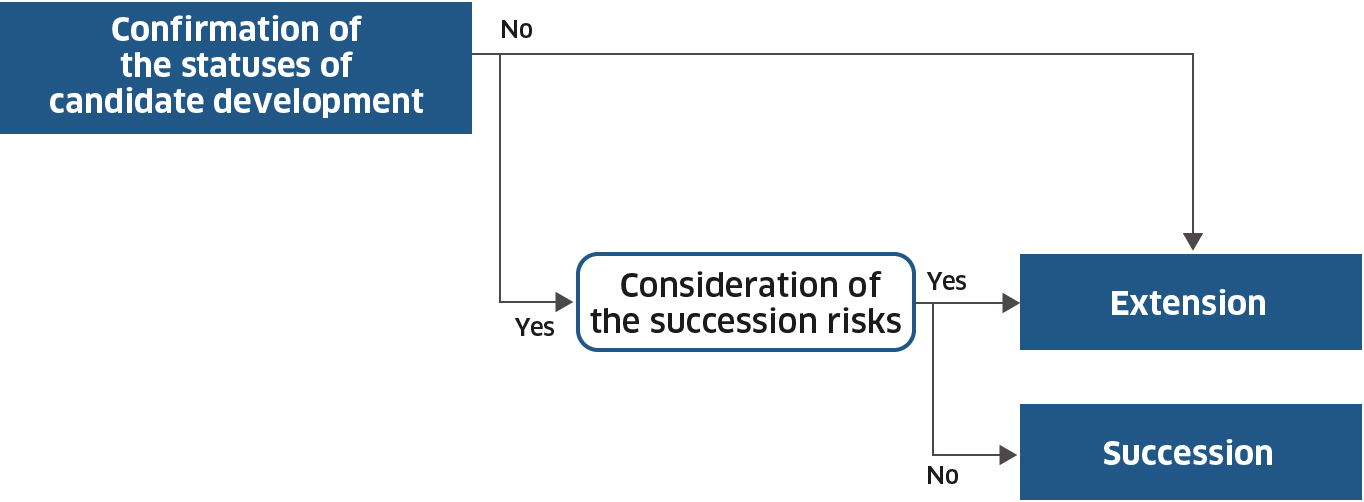 Confirmation of the statuses of candidate development

No

Yes

Consideration of the succession risks

Yes

Extension

No

Succession